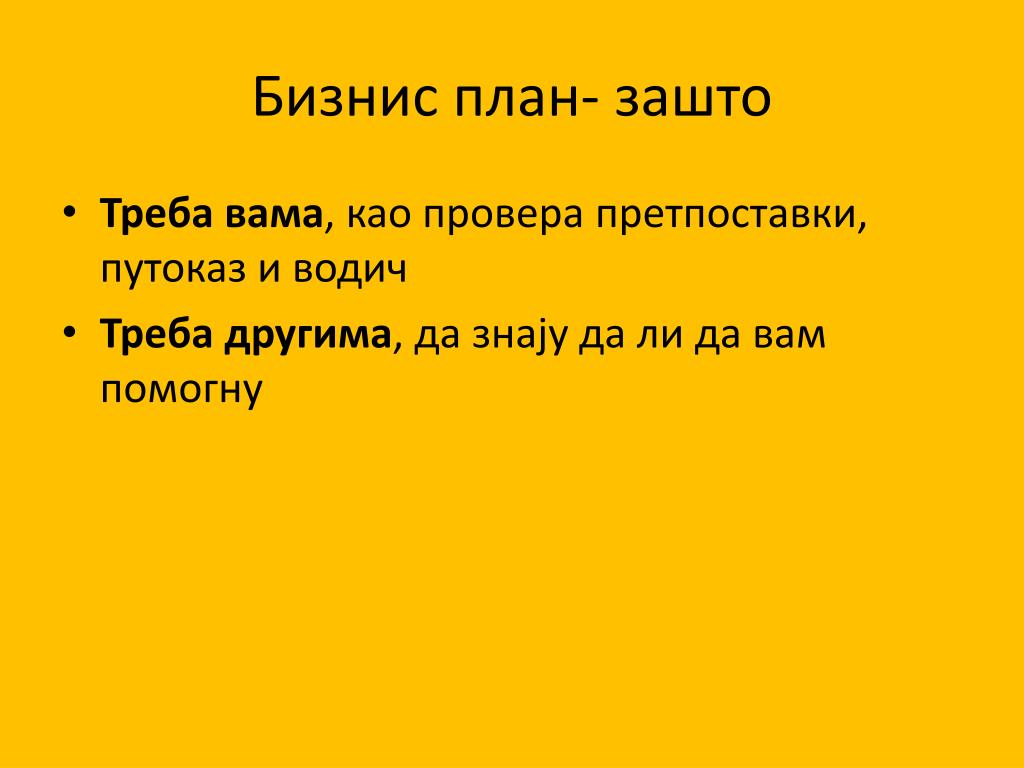 Бизнис план- зашто

• Треба вама, као провера претпоставки, путоказ и водич
• Треба другима, да знају да ли да вам помогну